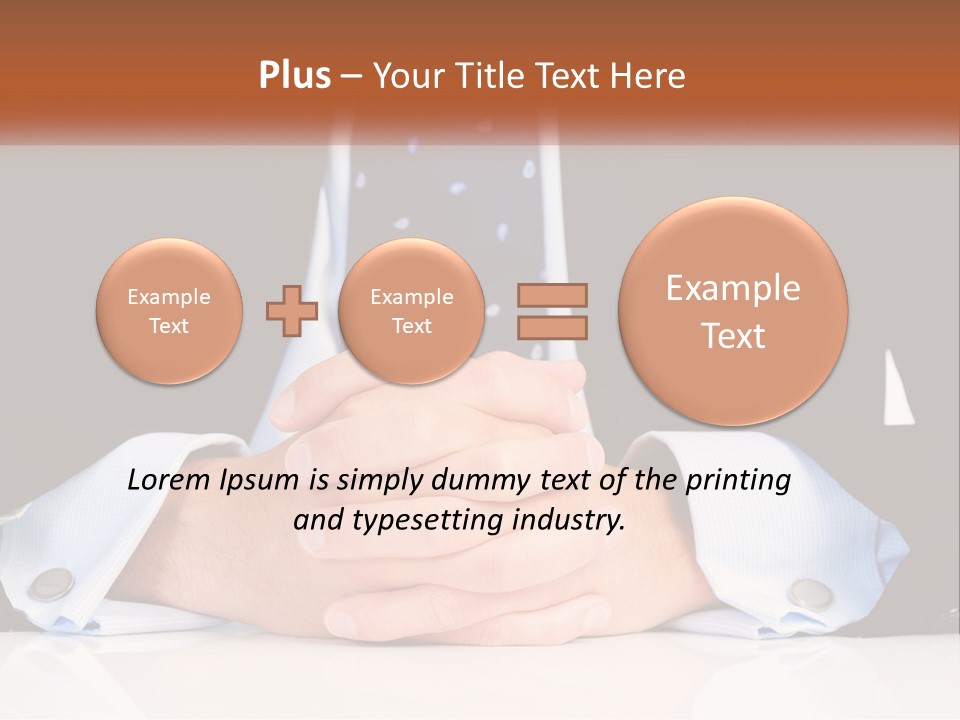 Plus – Your Title Text Here

Example Text

Example Text

Example Text

Lorem Ipsum is simply dummy text of the printing and typesetting industry.